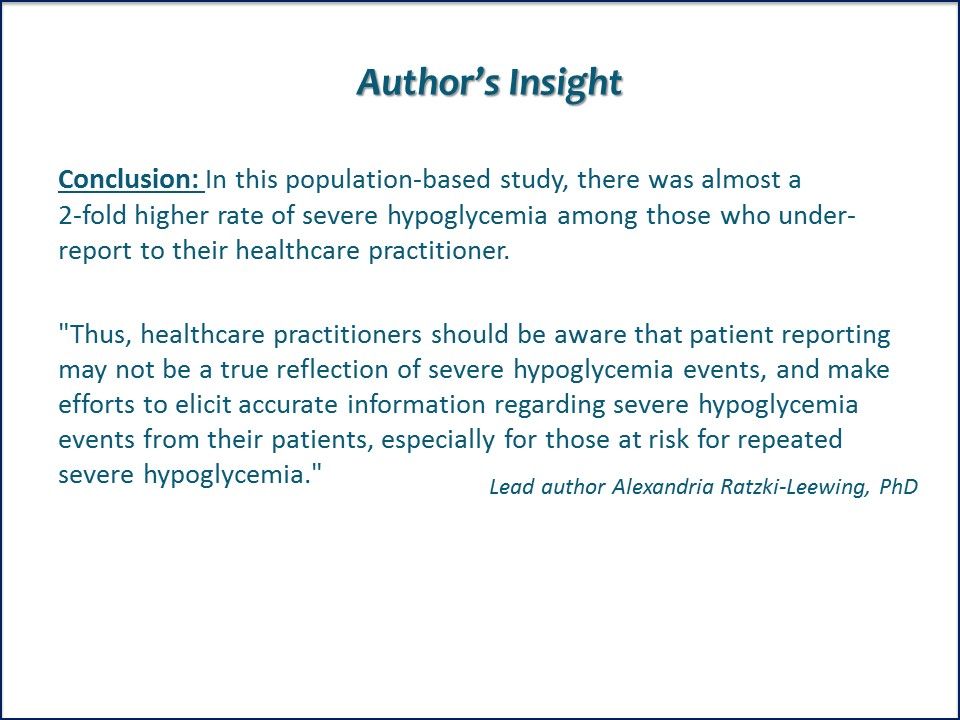 Author's Insight

Conclusion: In this population-based study, there was almost a 2-fold higher rate of severe hypoglycemia among those who under-report to their healthcare practitioner.

"Thus, healthcare practitioners should be aware that patient reporting may not be a true reflection of severe hypoglycemia events, and make efforts to elicit accurate information regarding severe hypoglycemia events from their patients, especially for those at risk for repeated severe hypoglycemia."

Lead author Alexandria Ratzki-Leewing, PhD